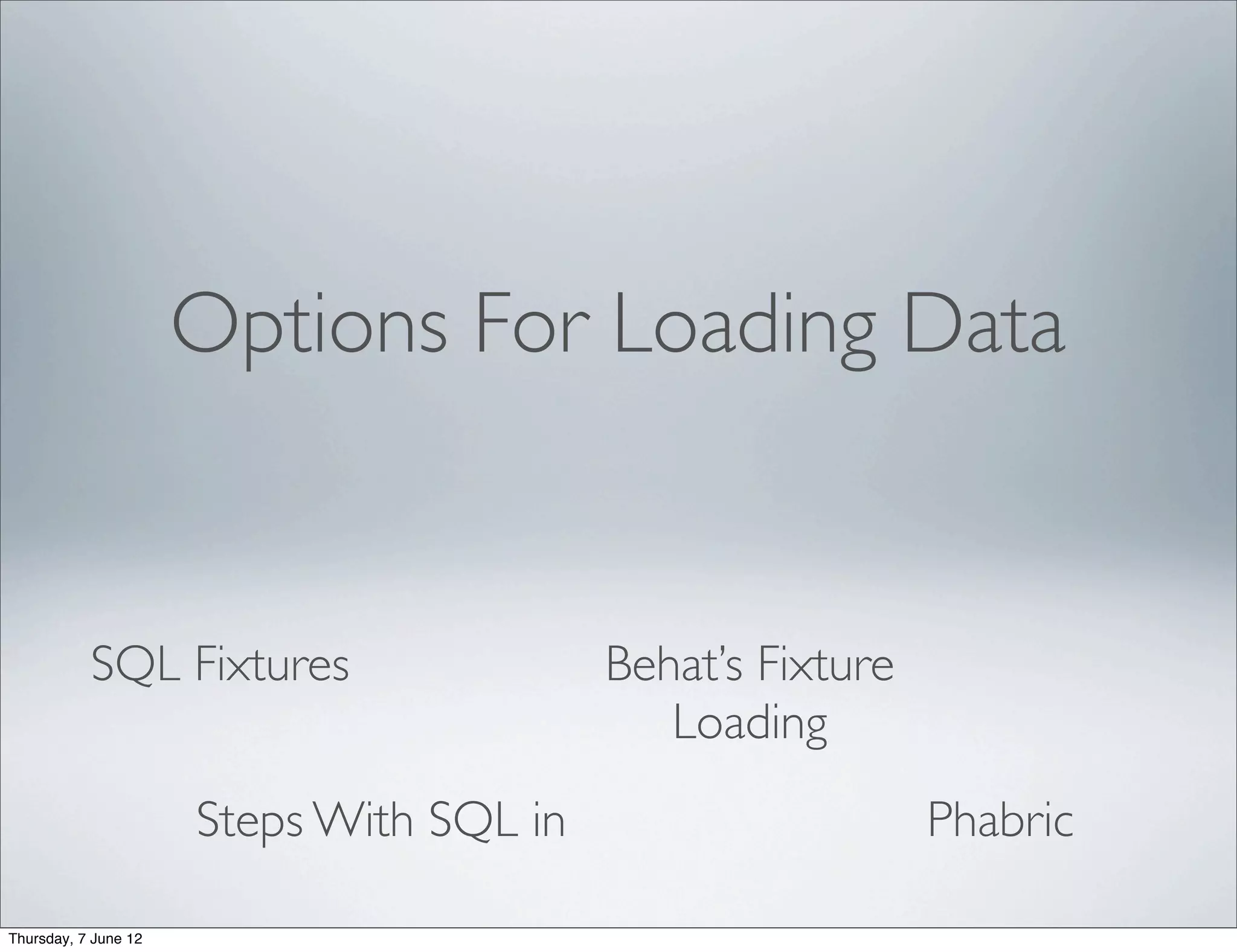 Options For Loading Data

SQL Fixtures

Behat's Fixture Loading

Steps With SQL in

Phabric

Thursday, 7 June 12